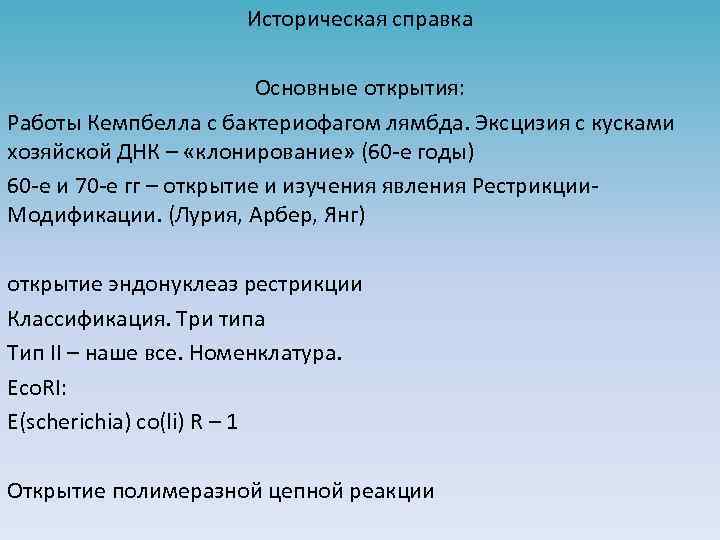 Историческая справка

Основные открытия:

Работы Кемпбелла с бактериофагом лямбда. Эксцизия с кусками хозяйской ДНК – «клонирование» (60-е годы)

60-е и 70-е гг – открытие и изучения явления Рестрикции-Модификации. (Лурия, Арбер, Янг)

открытие эндонуклеаз рестрикции

Классификация. Три типа

Тип II – наше все. Номенклатура.

EcoRI:

E(scherichia) co(li) R – 1

Открытие полимеразной цепной реакции